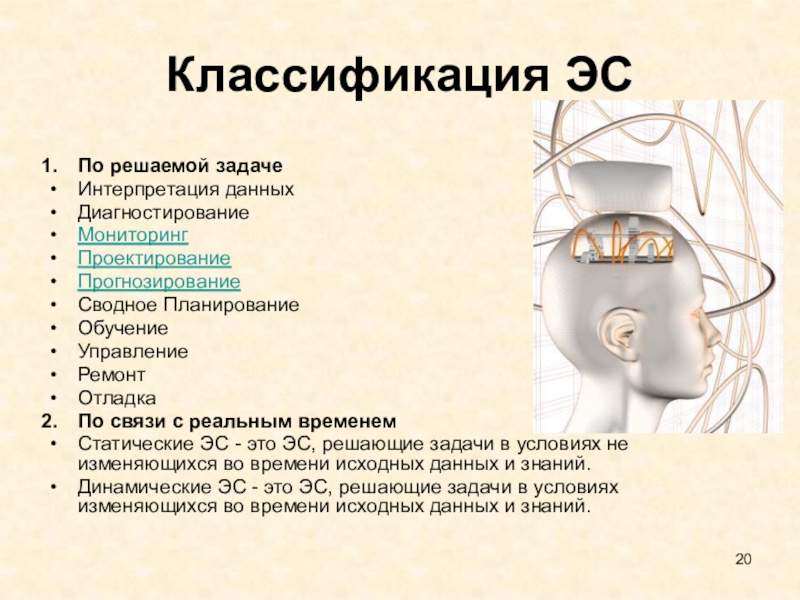 Классификация ЭС

1. По решаемой задаче
• Интерпретация данных
• Диагностирование
• Мониторинг
• Проектирование
• Прогнозирование
• Сводное Планирование
• Обучение
• Управление
• Ремонт
• Отладка
2. По связи с реальным временем
• Статические ЭС - это ЭС, решающие задачи в условиях не изменяющихся во времени исходных данных и знаний.
• Динамические ЭС - это ЭС, решающие задачи в условиях изменяющихся во времени исходных данных и знаний.

20